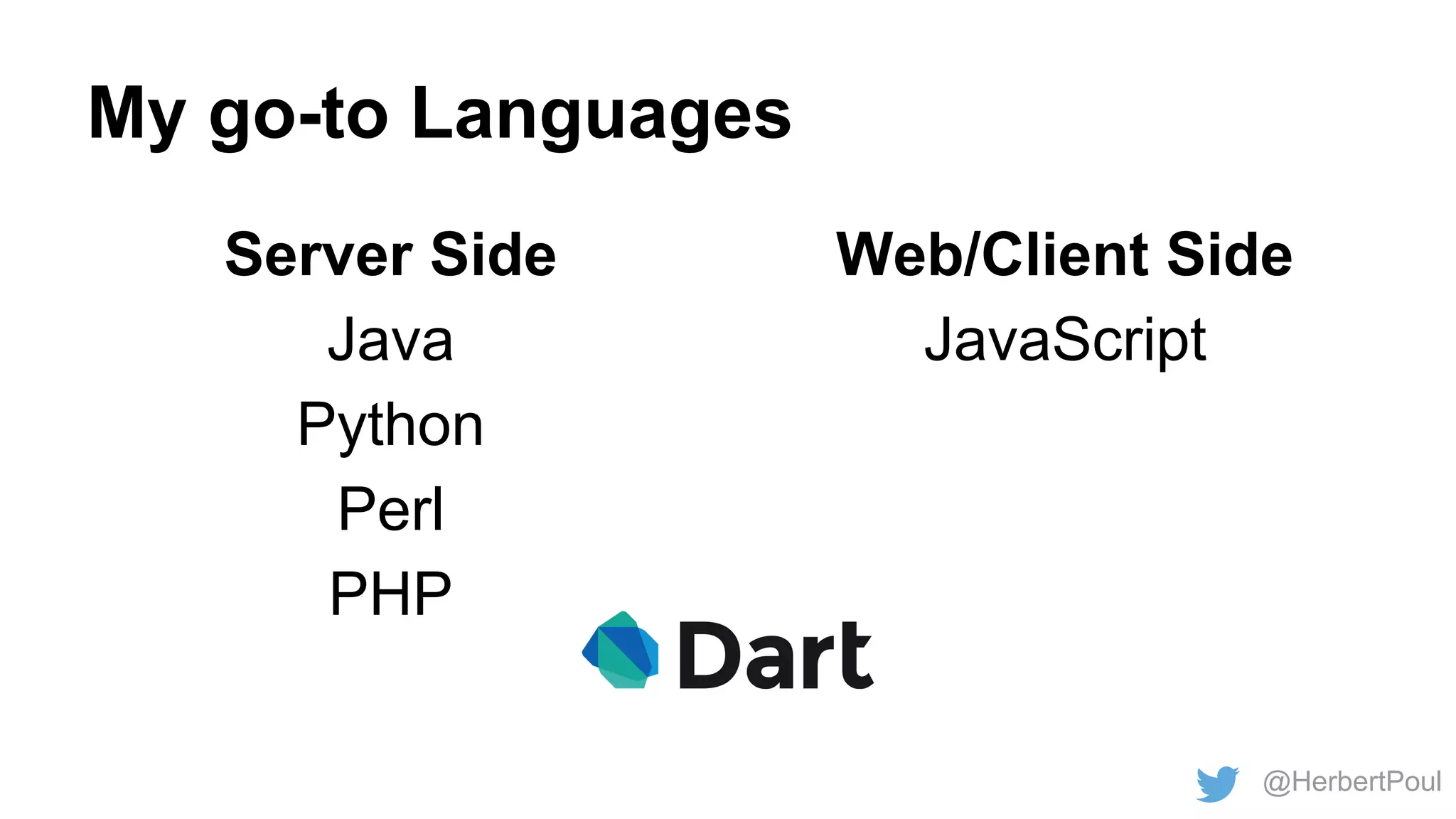 My go-to Languages

Server Side
Java
Python
Perl
PHP

Web/Client Side
JavaScript

Dart

@HerbertPoul